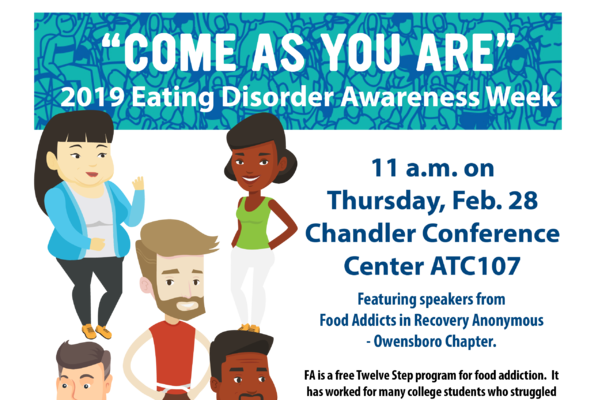 "COME AS YOU ARE"
2019 Eating Disorder Awareness Week

11 a.m. on
Thursday, Feb. 28
Chandler Conference
Center ATC107

Featuring speakers from
Food Addicts in Recovery Anonymous
- Owensboro Chapter.

FA is a free Twelve Step program for food addiction. It has worked for many college students who struggled